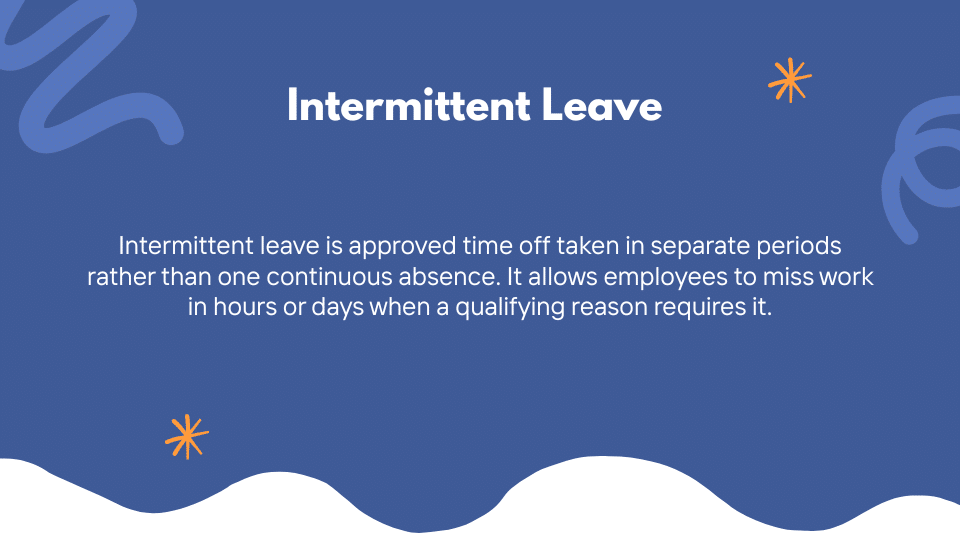 Intermittent Leave

Intermittent leave is approved time off taken in separate periods rather than one continuous absence. It allows employees to miss work in hours or days when a qualifying reason requires it.